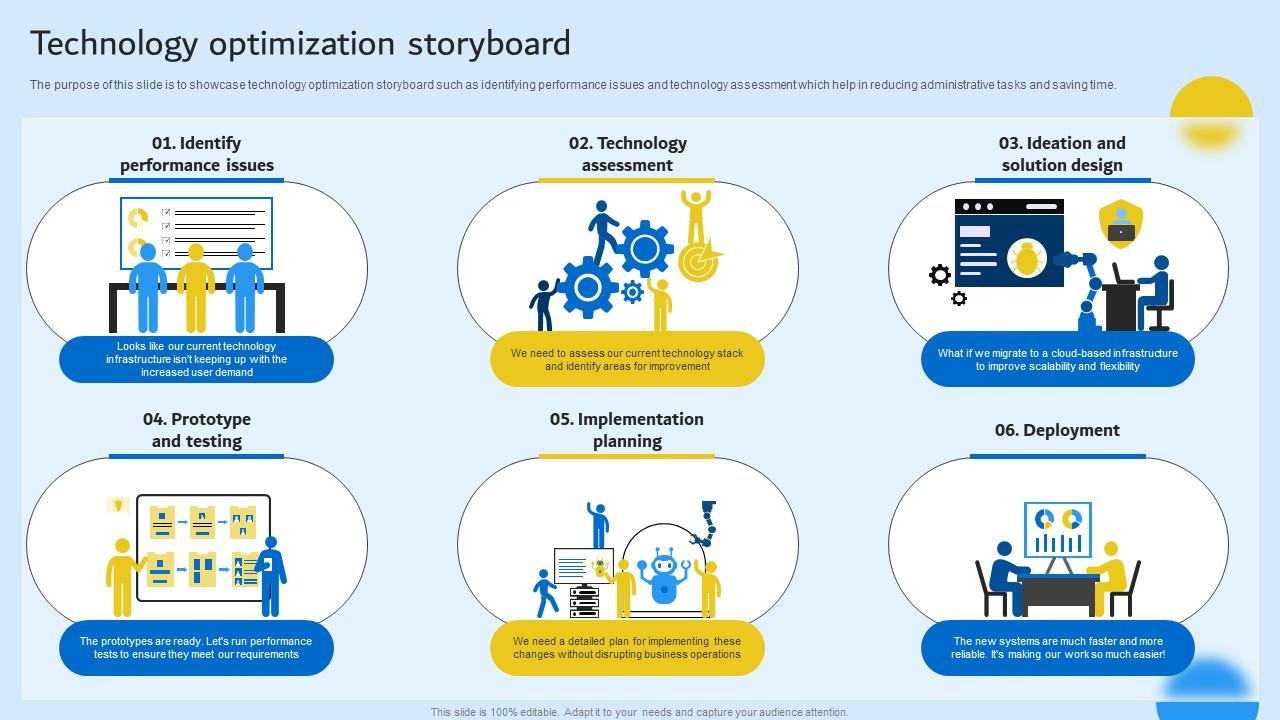 Technology optimization storyboard

The purpose of this slide is to showcase technology optimization storyboard such as identifying performance issues and technology assessment which help in reducing administrative tasks and saving time.

01. Identify performance issues

Looks like our current technology infrastructure isn't keeping up with the increased user demand

02. Technology assessment

We need to assess our current technology stack and identify areas for improvement

03. Ideation and solution design

What if we migrate to a cloud-based infrastructure to improve scalability and flexibility

04. Prototype and testing

The prototypes are ready. Let's run performance tests to ensure they meet our requirements

05. Implementation planning

We need a detailed plan for implementing these changes without disrupting business operations

06. Deployment

The new systems are much faster and more reliable. It's making our work so much easier!

This slide is 100% editable. Adapt it to your needs and capture your audience attention.